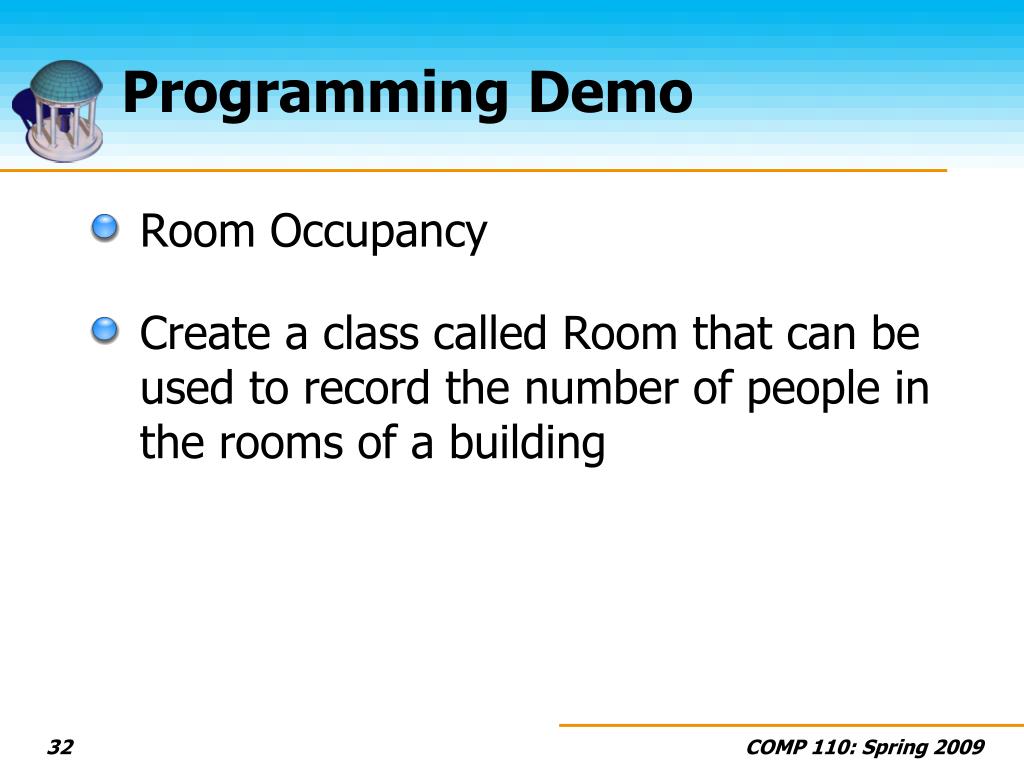 Programming Demo

Room Occupancy

Create a class called Room that can be used to record the number of people in the rooms of a building

32

COMP 110: Spring 2009